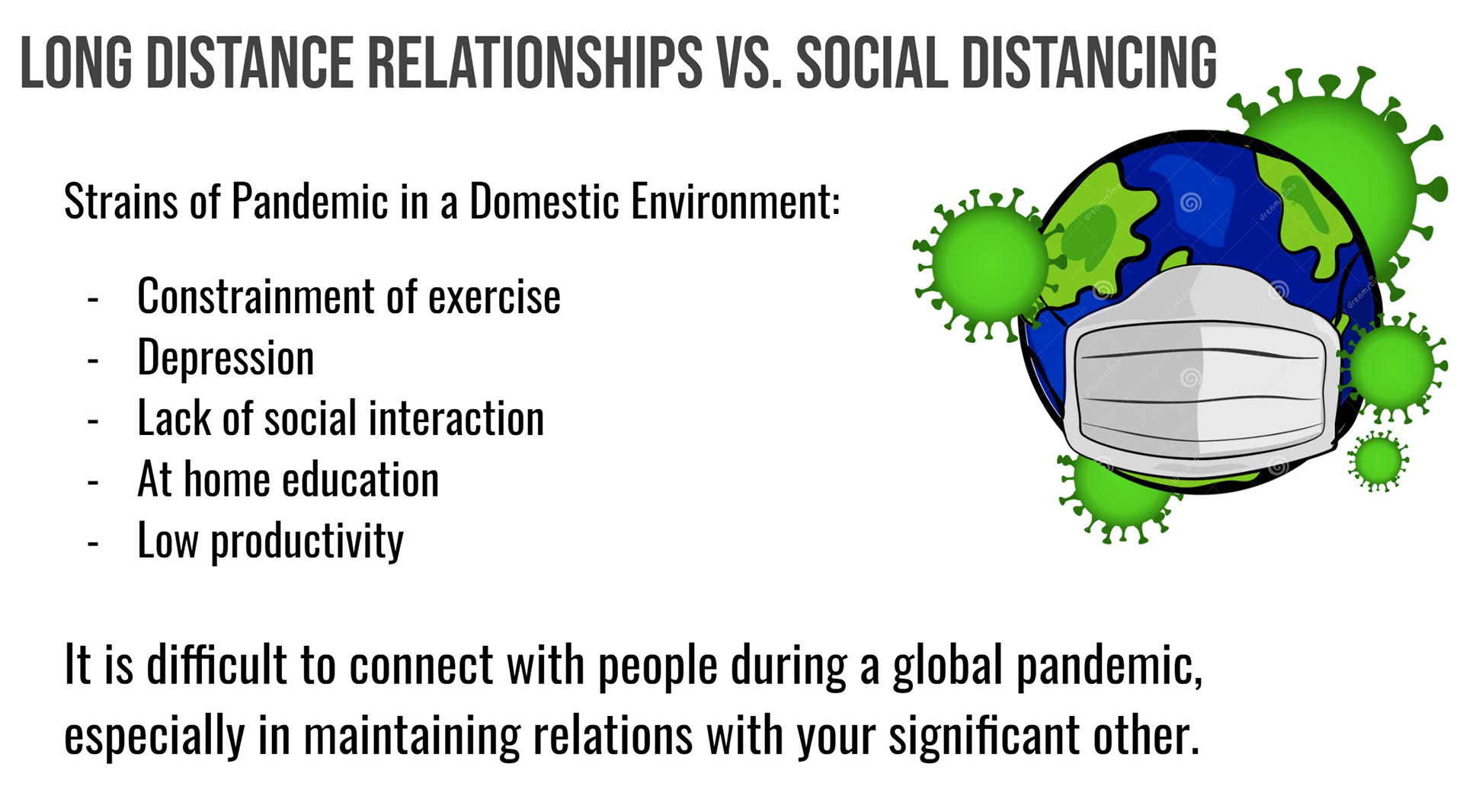 LONG DISTANCE RELATIONSHIPS VS. SOCIAL DISTANCING

Strains of Pandemic in a Domestic Environment:

- Constrainment of exercise
- Depression
- Lack of social interaction
- At home education
- Low productivity

It is difficult to connect with people during a global pandemic, especially in maintaining relations with your significant other.